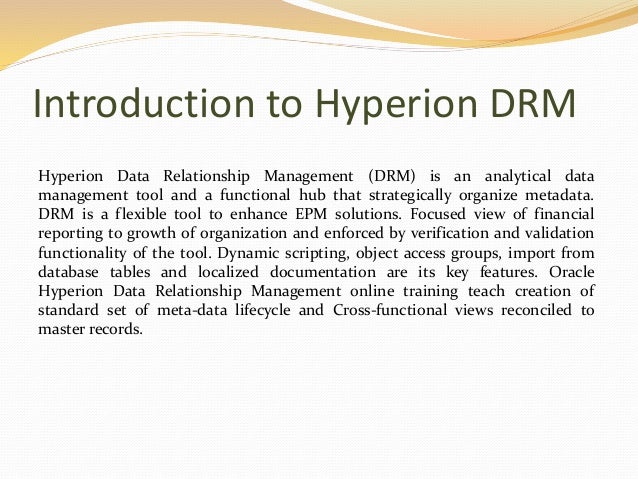 Introduction to Hyperion DRM

Hyperion Data Relationship Management (DRM) is an analytical data management tool and a functional hub that strategically organize metadata. DRM is a flexible tool to enhance EPM solutions. Focused view of financial reporting to growth of organization and enforced by verification and validation functionality of the tool. Dynamic scripting, object access groups, import from database tables and localized documentation are its key features. Oracle Hyperion Data Relationship Management online training teach creation of standard set of meta-data lifecycle and Cross-functional views reconciled to master records.